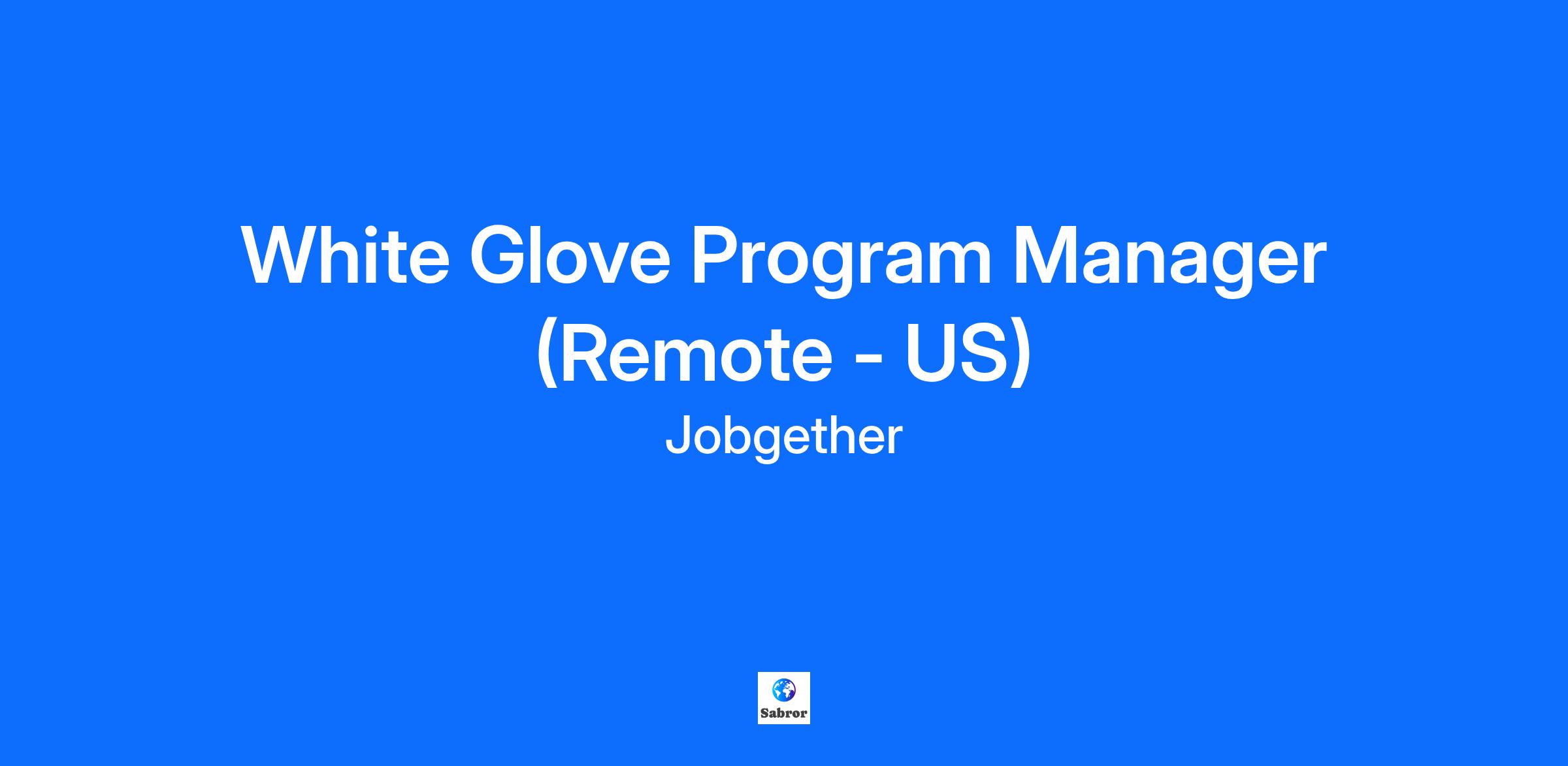 White Glove Program Manager (Remote - US)

Jobgether

Sabror